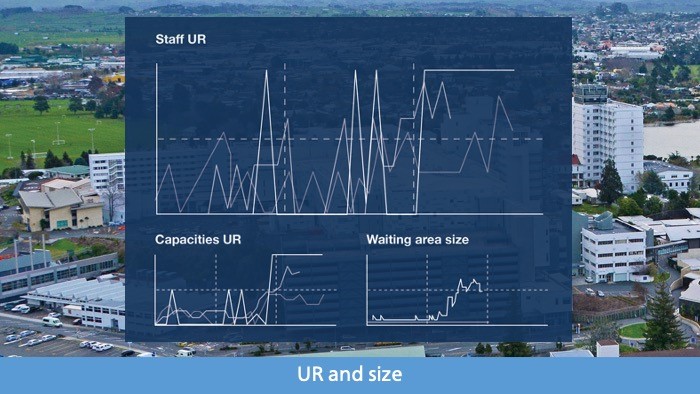 Staff UR

Capacities UR

Waiting area size

UR and size